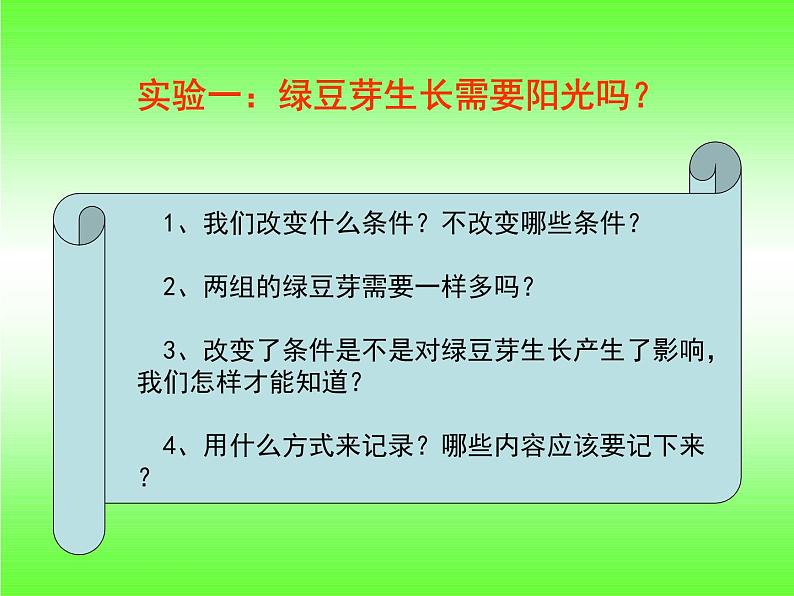 实验一：绿豆芽生长需要阳光吗？

1、我们改变什么条件？不改变哪些条件？

2、两组的绿豆芽需要一样多吗？

3、改变了条件是不是对绿豆芽生长产生了影响，我们怎样才能知道？

4、用什么方式来记录？哪些内容应该要记下来？